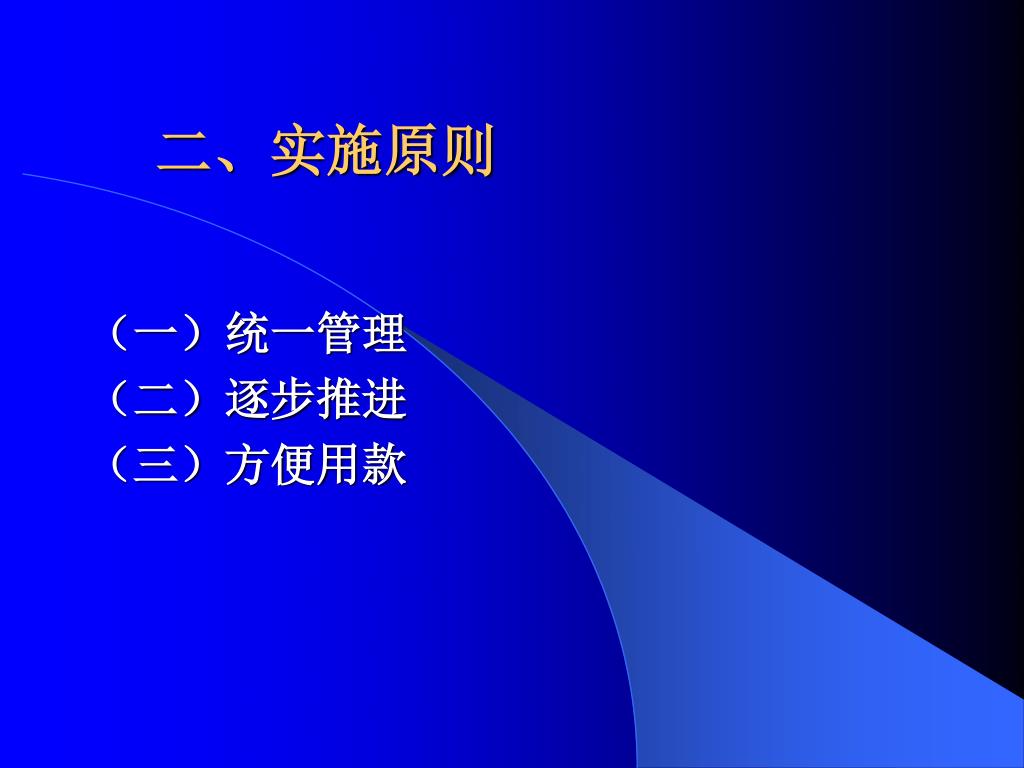 二、实施原则

（一）统一管理
（二）逐步推进
（三）方便用款